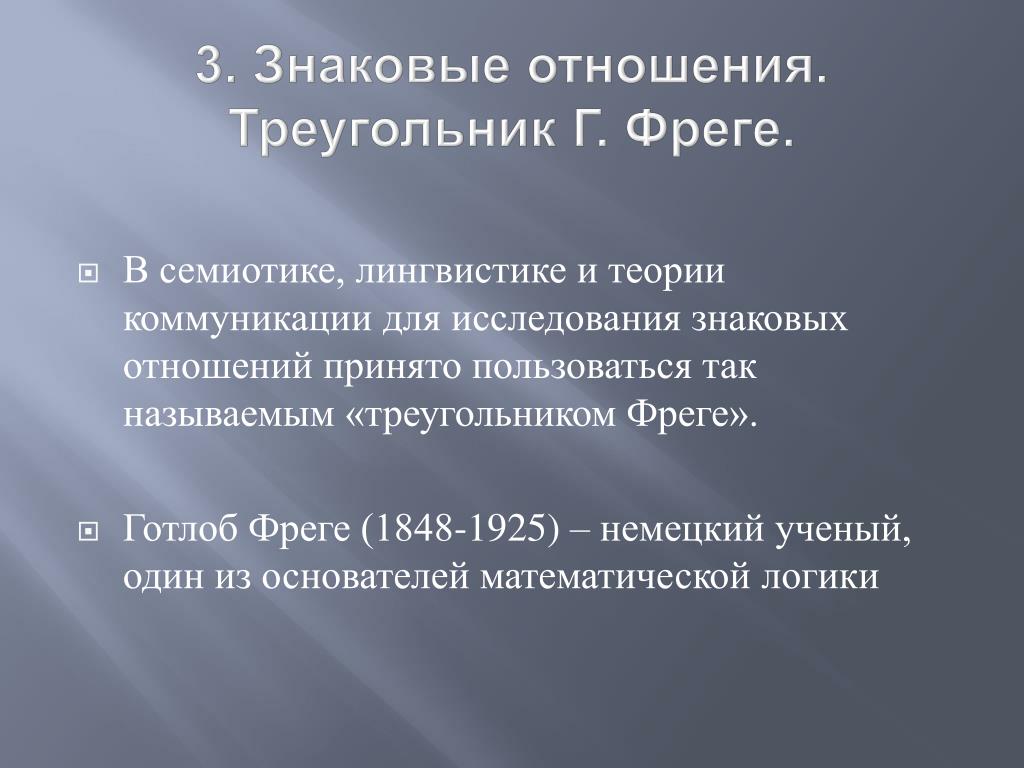 3. Знаковые отношения. Треугольник Г. Фреге.

В семиотике, лингвистике и теории коммуникации для исследования знаковых отношений принято пользоваться так называемым «треугольником Фреге».

Готлоб Фреге (1848-1925) – немецкий ученый, один из основателей математической логики